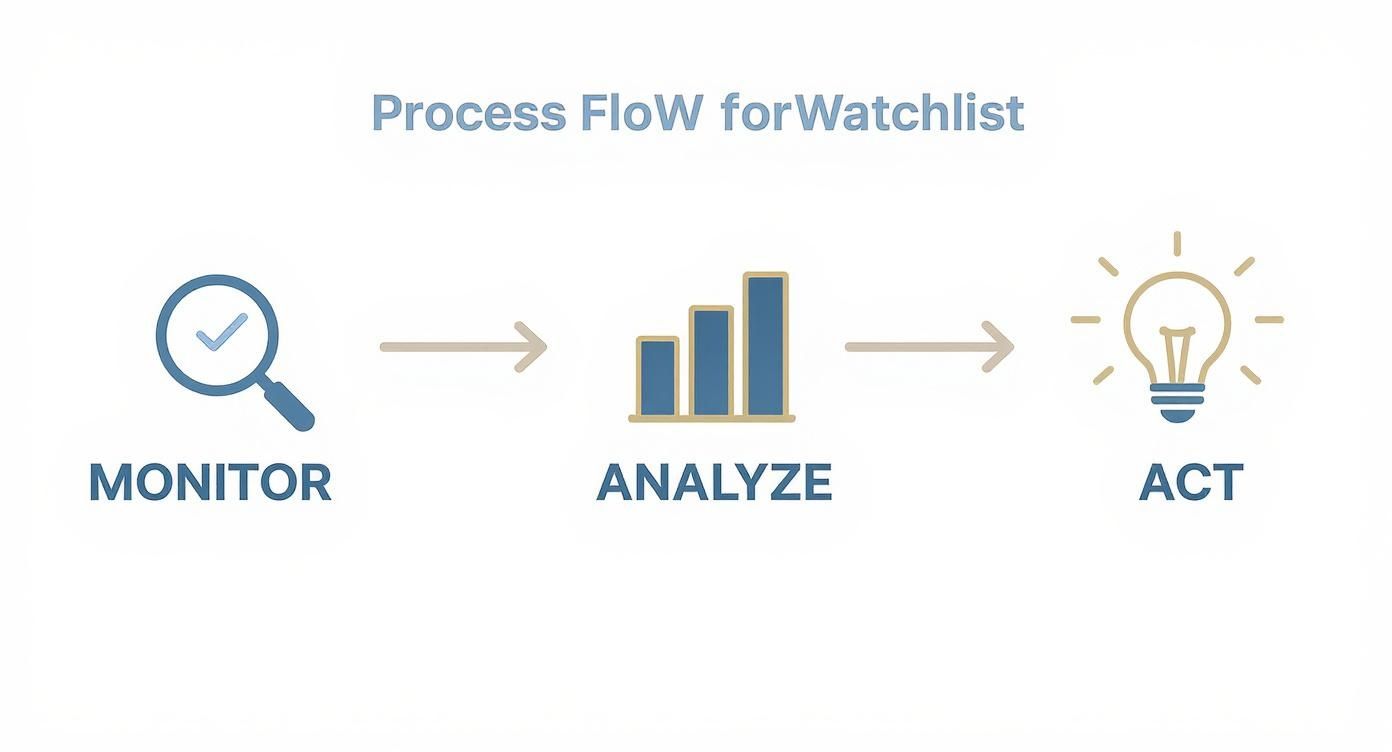 Process FloW forWatchlist

MONITOR

ANALYZE

ACT